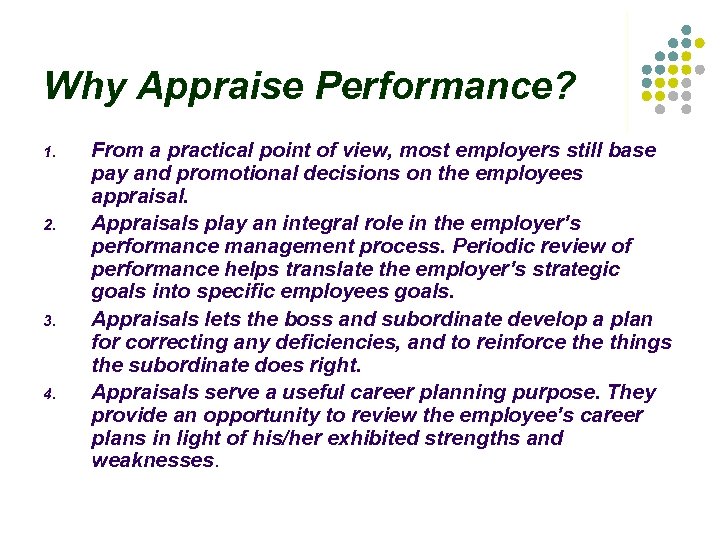 Why Appraise Performance?

1. From a practical point of view, most employers still base pay and promotional decisions on the employees appraisal.

2. Appraisals play an integral role in the employer's performance management process. Periodic review of performance helps translate the employer's strategic goals into specific employees goals.

3. Appraisals lets the boss and subordinate develop a plan for correcting any deficiencies, and to reinforce the things the subordinate does right.

4. Appraisals serve a useful career planning purpose. They provide an opportunity to review the employee's career plans in light of his/her exhibited strengths and weaknesses.